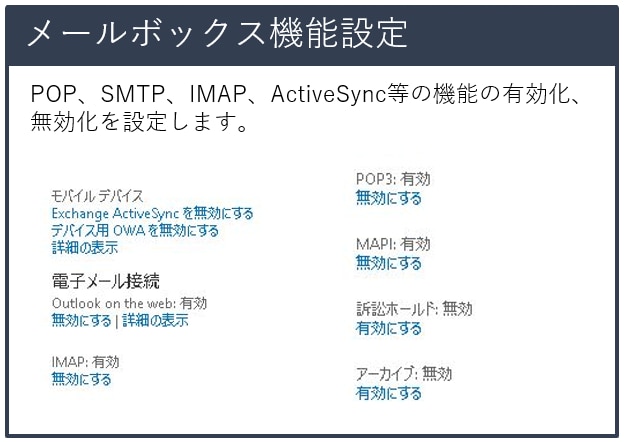 メールボックス機能設定

POP、SMTP、IMAP、ActiveSync等の機能の有効化、無効化を設定します。

モバイル デバイス
Exchange ActiveSync を無効にする
デバイス用 OWA を無効にする
詳細の表示

電子メール接続
Outlook on the web: 有効
無効にする | 詳細の表示

IMAP: 有効
無効にする

POP3: 有効
無効にする

MAPI: 有効
無効にする

訴訟ホールド: 無効
有効にする

アーカイブ: 無効
有効にする